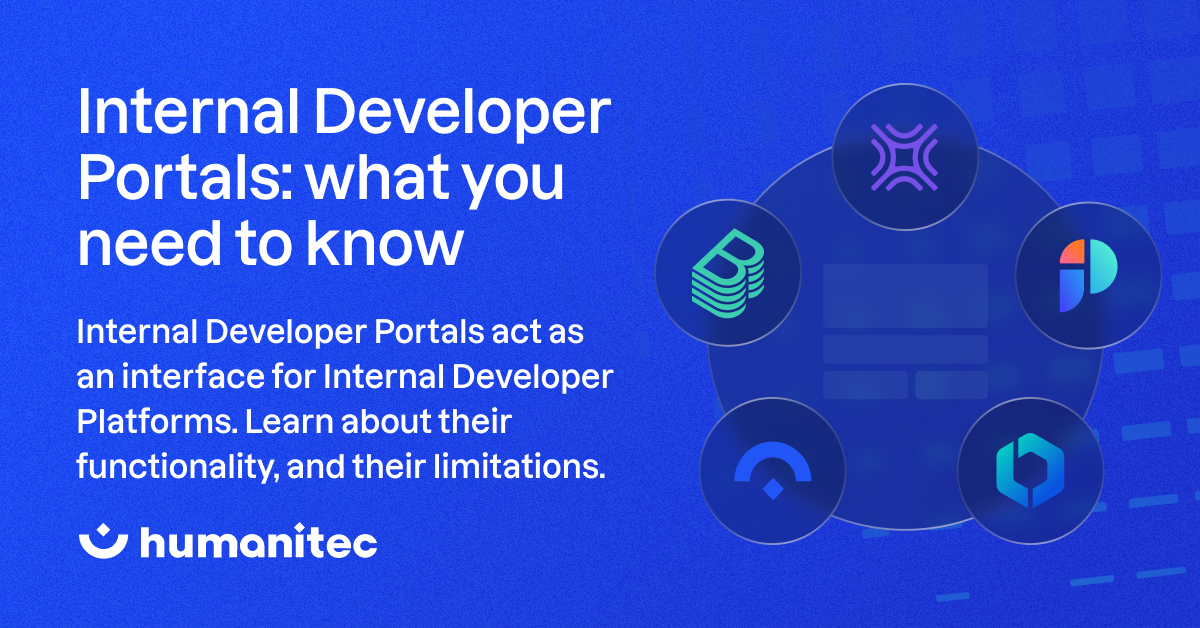 Internal Developer Portals: what you need to know

Internal Developer Portals act as an interface for Internal Developer Platforms. Learn about their functionality, and their limitations.

humanitec